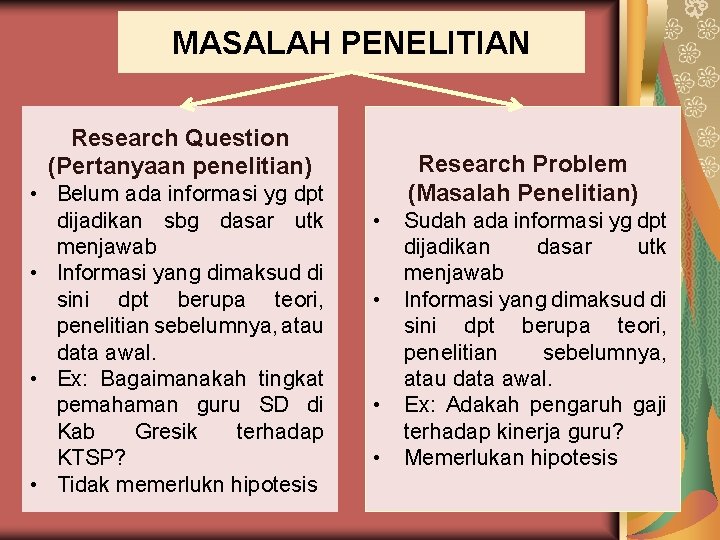 MASALAH PENELITIAN

Research Question (Pertanyaan penelitian)
• Belum ada informasi yg dpt dijadikan sbg dasar utk menjawab
• Informasi yang dimaksud di sini dpt berupa teori, penelitian sebelumnya, atau data awal.
• Ex: Bagaimanakah tingkat pemahaman guru SD di Kab Gresik terhadap KTSP?
• Tidak memerlukn hipotesis

Research Problem (Masalah Penelitian)
• Sudah ada informasi yg dpt dijadikan dasar utk menjawab
• Informasi yang dimaksud di sini dpt berupa teori, penelitian sebelumnya, atau data awal.
• Ex: Adakah pengaruh gaji terhadap kinerja guru?
• Memerlukan hipotesis